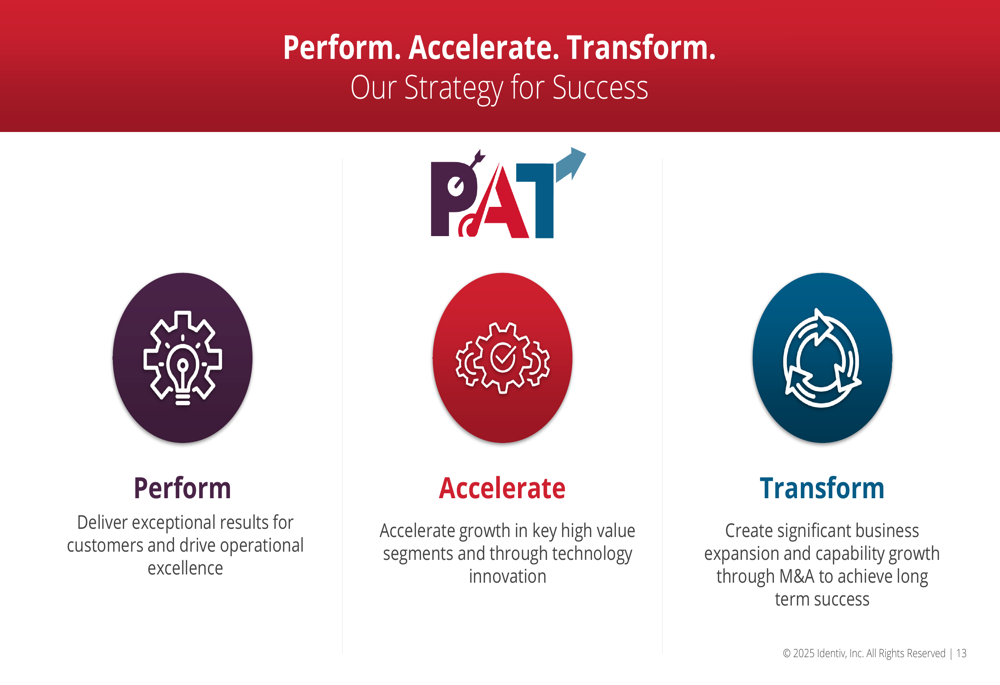 Perform. Accelerate. Transform.
Our Strategy for Success

PAT

Perform
Deliver exceptional results for customers and drive operational excellence

Accelerate
Accelerate growth in key high value segments and through technology innovation

Transform
Create significant business expansion and capability growth through M&A to achieve long term success

© 2025 Identiv, Inc. All Rights Reserved | 13